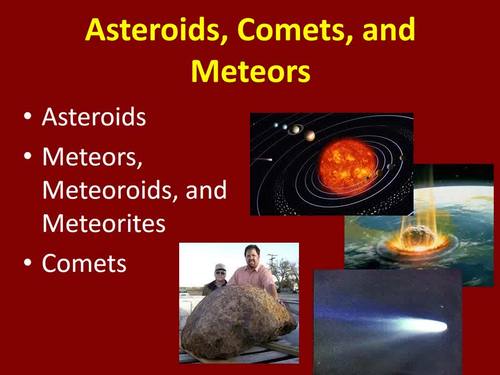 Asteroids, Comets, and Meteors

• Asteroids
• Meteors, Meteoroids, and Meteorites
• Comets